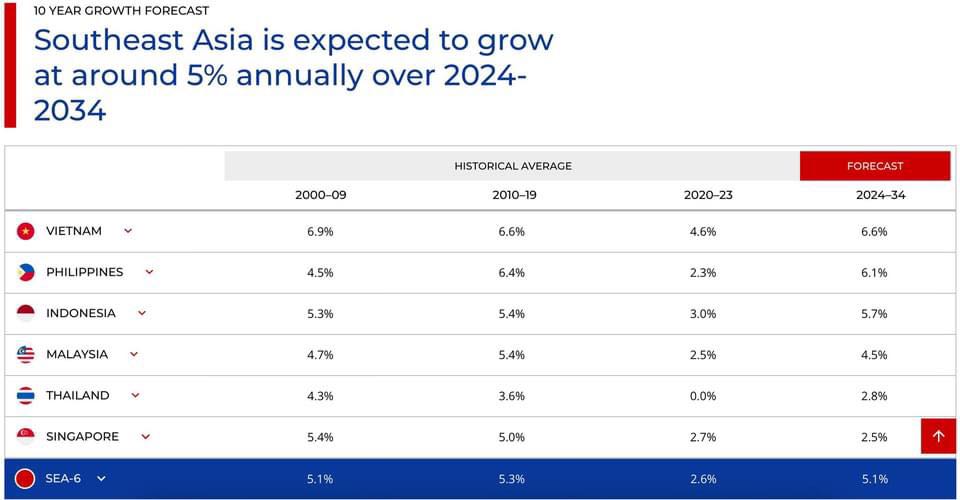 10 YEAR GROWTH FORECAST

Southeast Asia is expected to grow at around 5% annually over 2024-2034

| | HISTORICAL AVERAGE | | | FORECAST |
|---|---|---|---|---|
| | 2000–09 | 2010–19 | 2020–23 | 2024–34 |
| VIETNAM | 6.9% | 6.6% | 4.6% | 6.6% |
| PHILIPPINES | 4.5% | 6.4% | 2.3% | 6.1% |
| INDONESIA | 5.3% | 5.4% | 3.0% | 5.7% |
| MALAYSIA | 4.7% | 5.4% | 2.5% | 4.5% |
| THAILAND | 4.3% | 3.6% | 0.0% | 2.8% |
| SINGAPORE | 5.4% | 5.0% | 2.7% | 2.5% |
| SEA-6 | 5.1% | 5.3% | 2.6% | 5.1% |